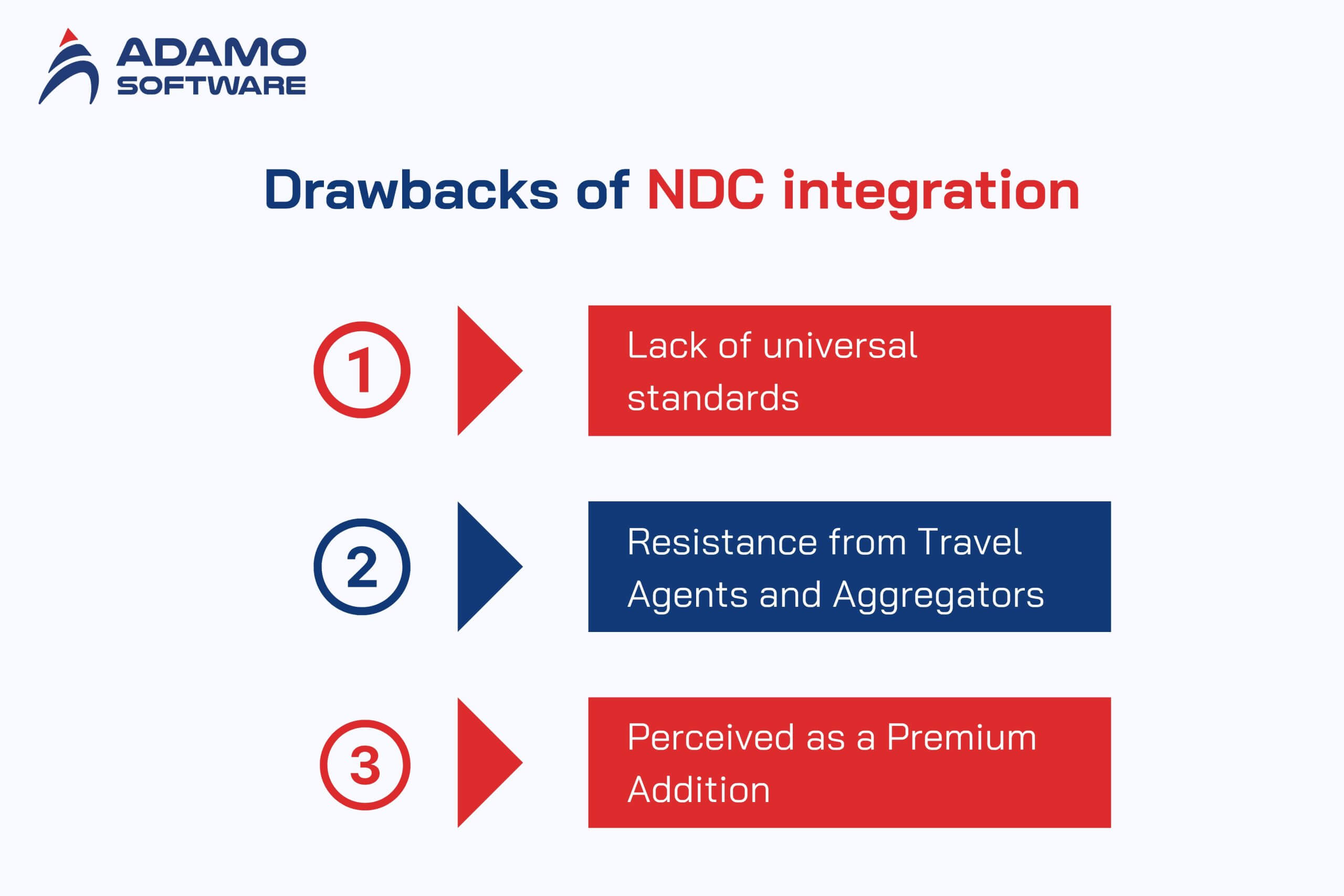 ADAMO
SOFTWARE

Drawbacks of NDC integration

1

Lack of universal standards

2

Resistance from Travel Agents and Aggregators

3

Perceived as a Premium Addition